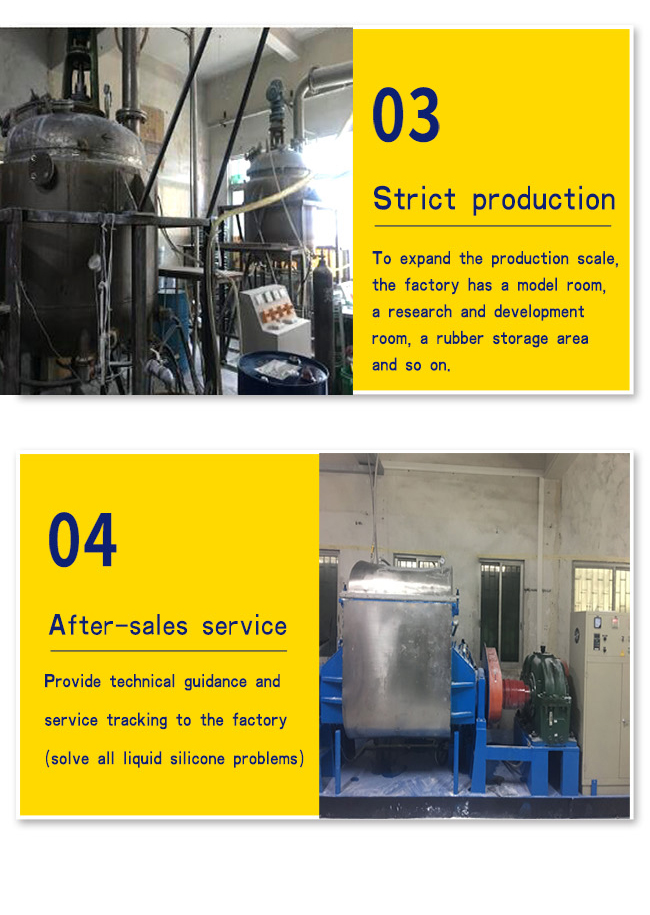 03

Strict production

To expand the production scale, the factory has a model room, a research and development room, a rubber storage area and so on.

04

After-sales service

Provide technical guidance and service tracking to the factory (solve all liquid silicone problems)